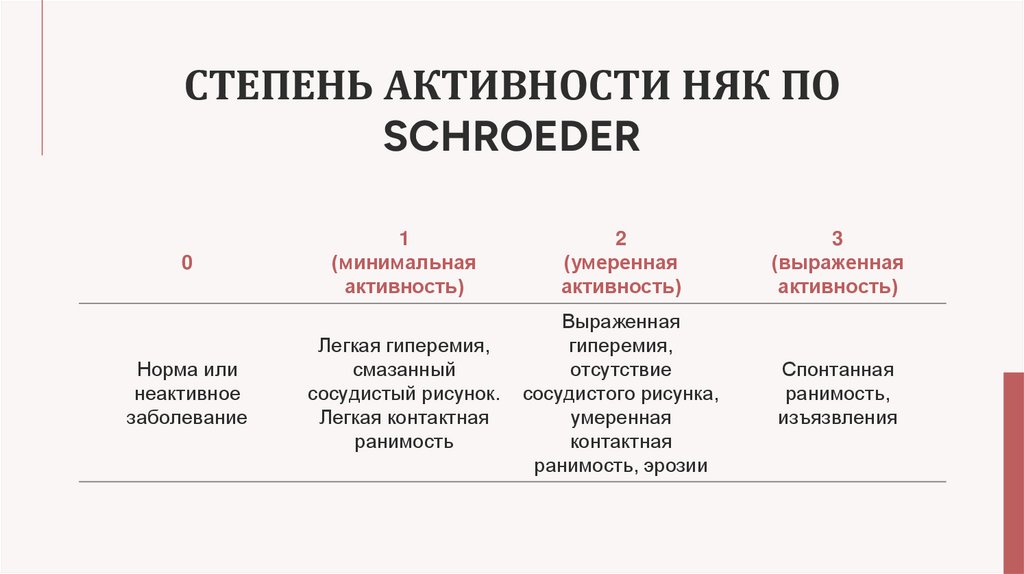 СТЕПЕНЬ АКТИВНОСТИ НЯК ПО SCHROEDER

| 0 | 1 (минимальная активность) | 2 (умеренная активность) | 3 (выраженная активность) |
|---|---|---|---|
| Норма или неактивное заболевание | Легкая гиперемия, смазанный сосудистый рисунок. Легкая контактная ранимость | Выраженная гиперемия, отсутствие сосудистого рисунка, умеренная контактная ранимость, эрозии | Спонтанная ранимость, изъязвления |